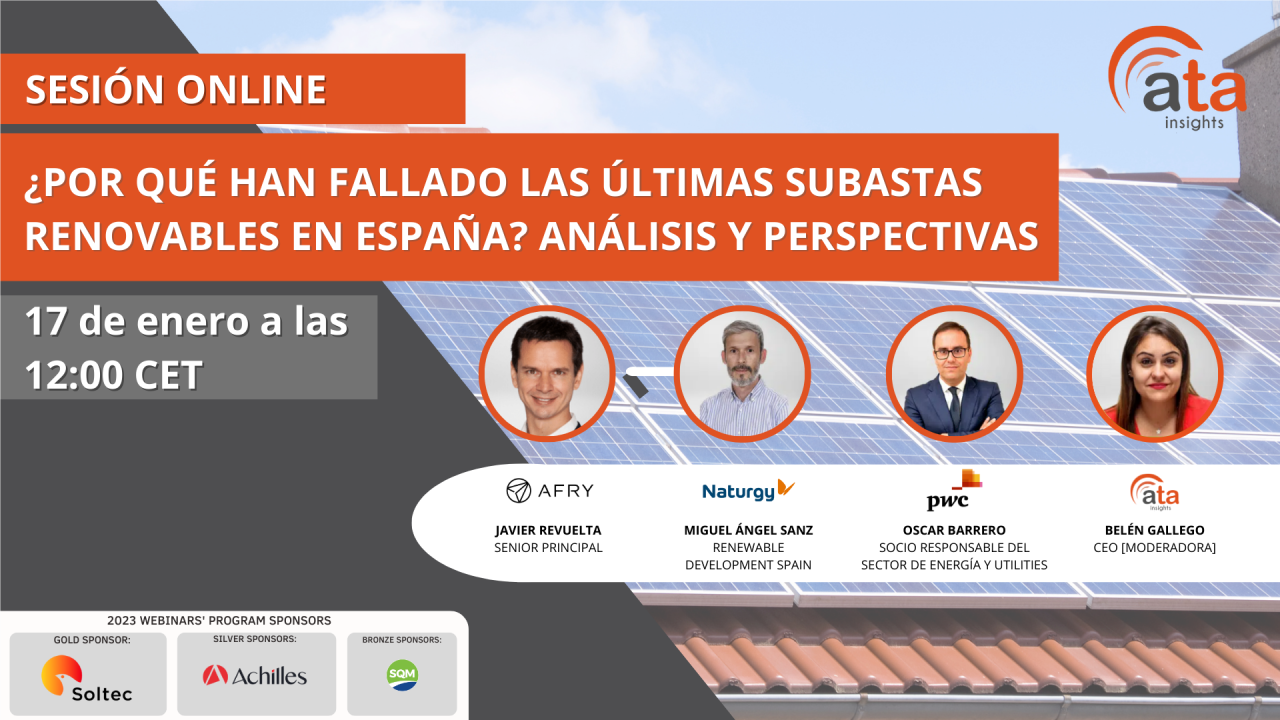 SESIÓN ONLINE

ata insights

¿POR QUÉ HAN FALLADO LAS ÚLTIMAS SUBASTAS RENOVABLES EN ESPAÑA? ANÁLISIS Y PERSPECTIVAS

17 de enero a las 12:00 CET

AFRY
JAVIER REVUELTA
SENIOR PRINCIPAL

Naturgy
MIGUEL ÁNGEL SANZ
RENEWABLE DEVELOPMENT SPAIN

pwc
OSCAR BARRERO
SOCIO RESPONSABLE DEL SECTOR DE ENERGÍA Y UTILITIES

ata insights
BELÉN GALLEGO
CEO [MODERADORA]

2023 WEBINARS' PROGRAM SPONSORS
GOLD SPONSOR:
Soltec
SILVER SPONSORS:
Achilles
BRONZE SPONSORS:
SQM